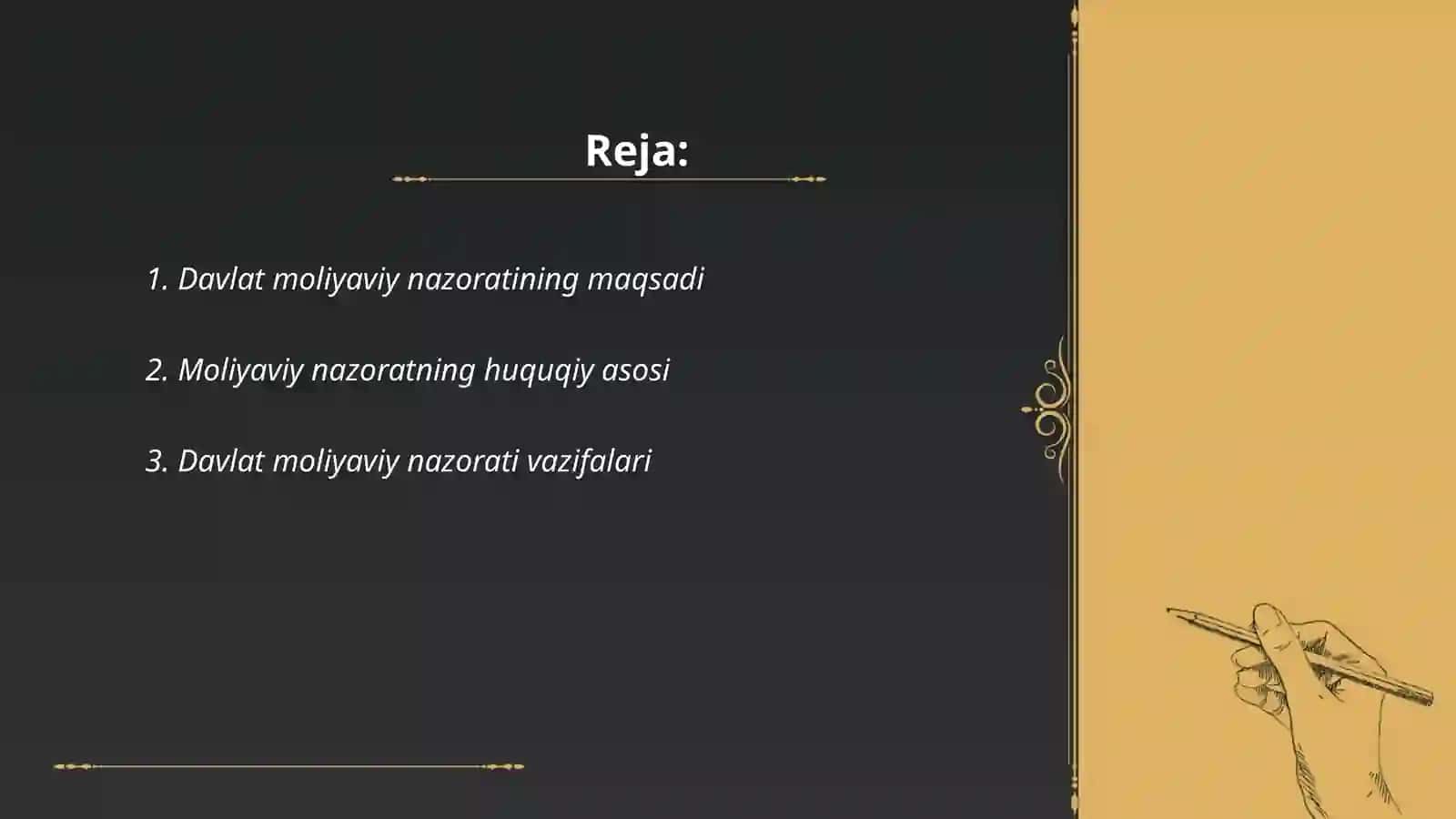 Reja:

1. Davlat moliyaviy nazoratining maqsadi

2. Moliyaviy nazoratning huquqiy asosi

3. Davlat moliyaviy nazorati vazifalari